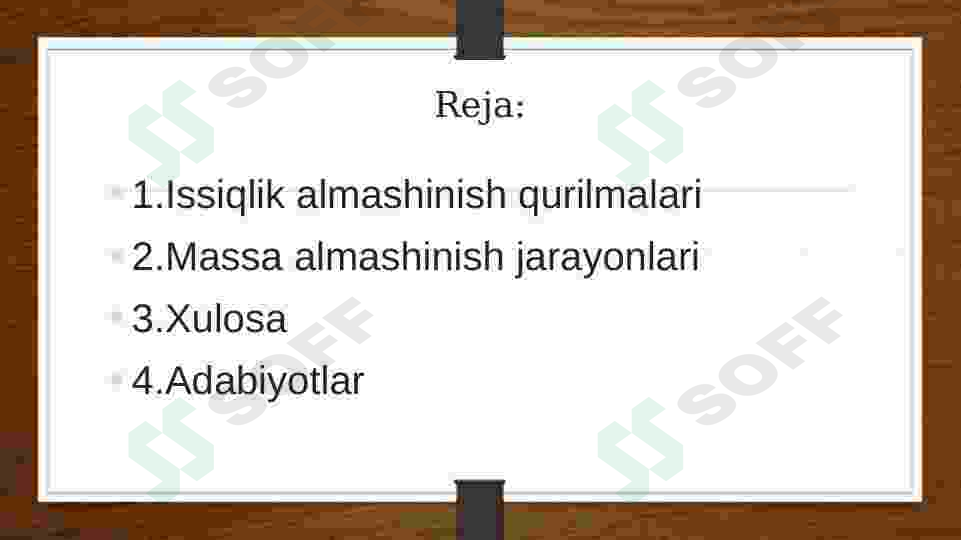 Reja:

1.Issiqlik almashinish qurilmalari
2.Massa almashinish jarayonlari
3.Xulosa
4.Adabiyotlar

SOFF SOFF SOFF SOFF